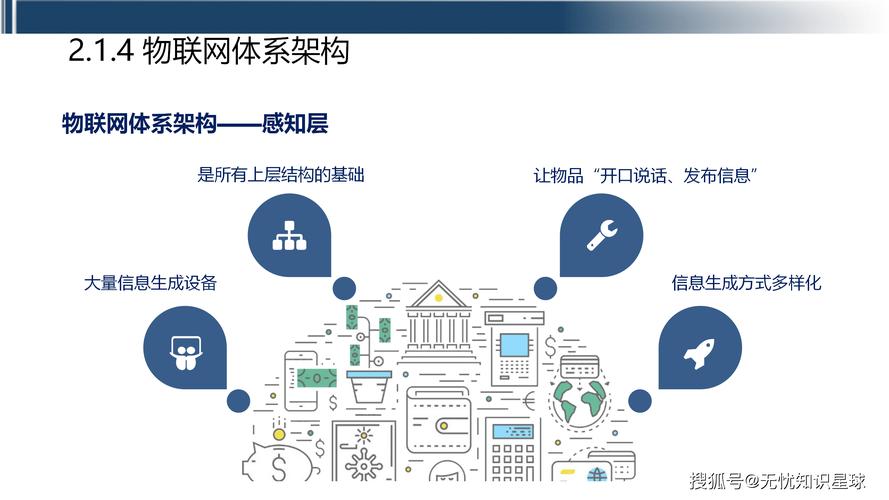 2.1.4 物联网体系架构

物联网体系架构——感知层

是所有上层结构的基础

让物品“开口说话、发布信息”

大量信息生成设备

信息生成方式多样化

搜狐号@无忧知识星球